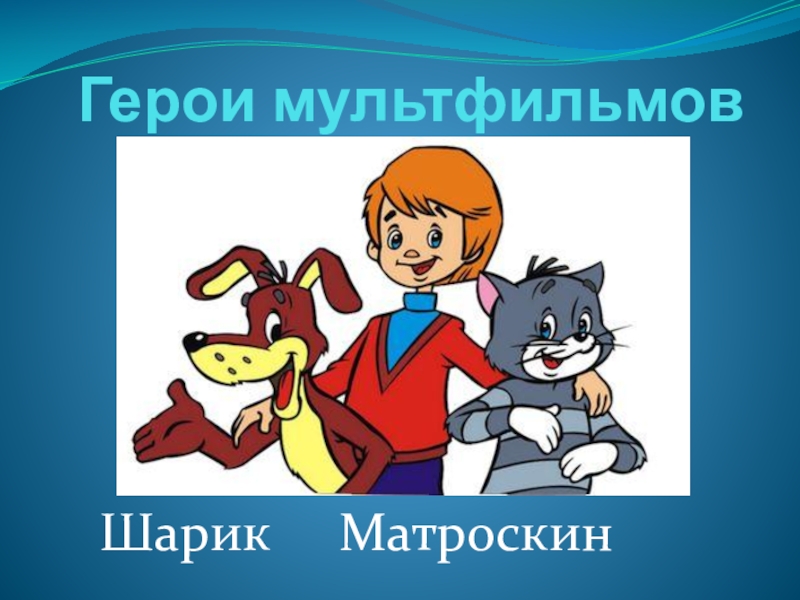 Герои мультфильмов

Шарик Матроскин